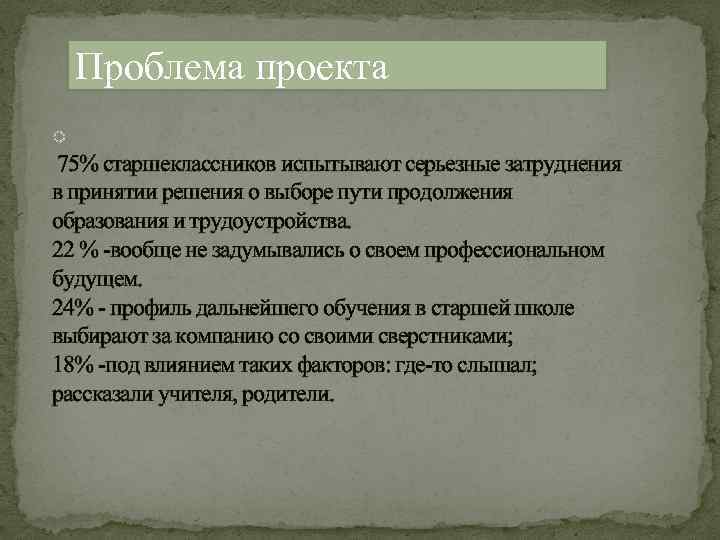 Проблема проекта

75% старшеклассников испытывают серьезные затруднения в принятии решения о выборе пути продолжения образования и трудоустройства.
22 % -вообще не задумывались о своем профессиональном будущем.
24% - профиль дальнейшего обучения в старшей школе выбирают за компанию со своими сверстниками;
18% -под влиянием таких факторов: где-то слышал; рассказали учителя, родители.